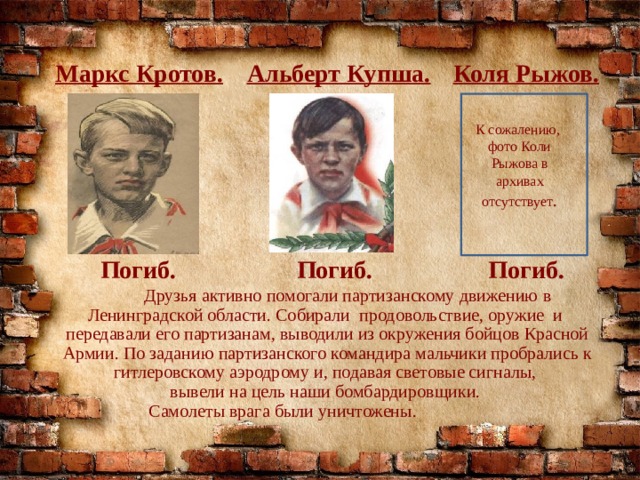 Маркс Кротов. Альберт Купша. Коля Рыжов.

К сожалению, фото Коли Рыжова в архивах отсутствует.

Погиб. Погиб. Погиб.

Друзья активно помогали партизанскому движению в Ленинградской области. Собирали продовольствие, оружие и передавали его партизанам, выводили из окружения бойцов Красной Армии. По заданию партизанского командира мальчики пробрались к гитлеровскому аэродрому и, подавая световые сигналы, вывели на цель наши бомбардировщики. Самолеты врага были уничтожены.